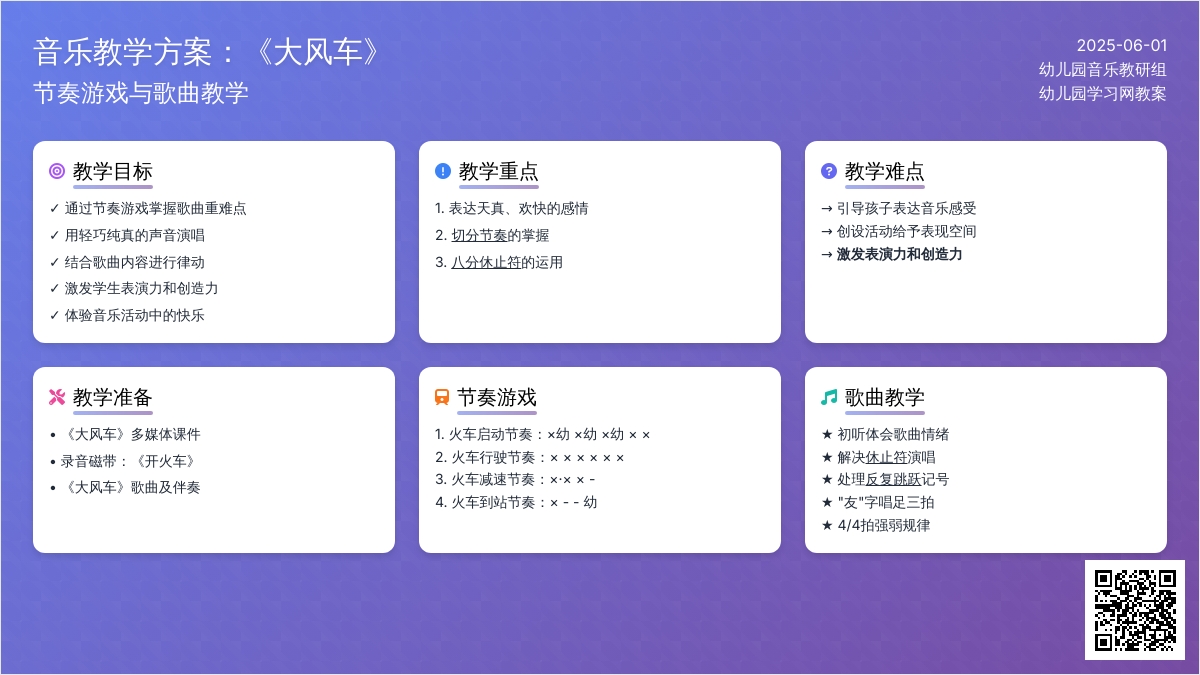 音乐教学方案：《大风车》
节奏游戏与歌曲教学

2025-06-01
幼儿园音乐教研组
幼儿园学习网教案

教学目标
✓ 通过节奏游戏掌握歌曲重难点
✓ 用轻巧纯真的声音演唱
✓ 结合歌曲内容进行律动
✓ 激发学生表演力和创造力
✓ 体验音乐活动中的快乐

教学重点
1. 表达天真、欢快的感情
2. 切分节奏的掌握
3. 八分休止符的运用

教学难点
→ 引导孩子表达音乐感受
→ 创设活动给予表现空间
→ 激发表演力和创造力

教学准备
• 《大风车》多媒体课件
• 录音磁带：《开火车》
• 《大风车》歌曲及伴奏

节奏游戏
1. 火车启动节奏：×幼 ×幼 ×幼 × ×
2. 火车行驶节奏：× × × × × ×
3. 火车减速节奏：×·× × -
4. 火车到站节奏：× - - 幼

歌曲教学
★ 初听体会歌曲情绪
★ 解决休止符演唱
★ 处理反复跳跃记号
★ "友"字唱足三拍
★ 4/4拍强弱规律